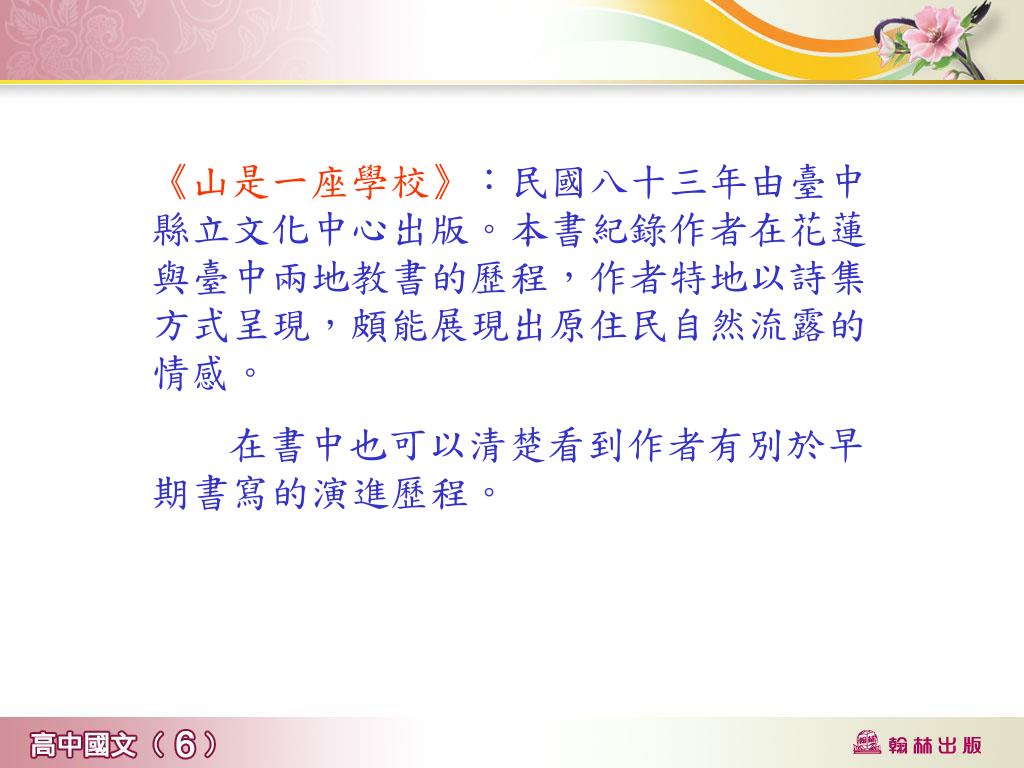 《山是一座學校》：民國八十三年由臺中縣立文化中心出版。本書紀錄作者在花蓮與臺中兩地教書的歷程，作者特地以詩集方式呈現，頗能展現出原住民自然流露的情感。

在書中也可以清楚看到作者有別於早期書寫的演進歷程。

高中國文（6）

翰林出版